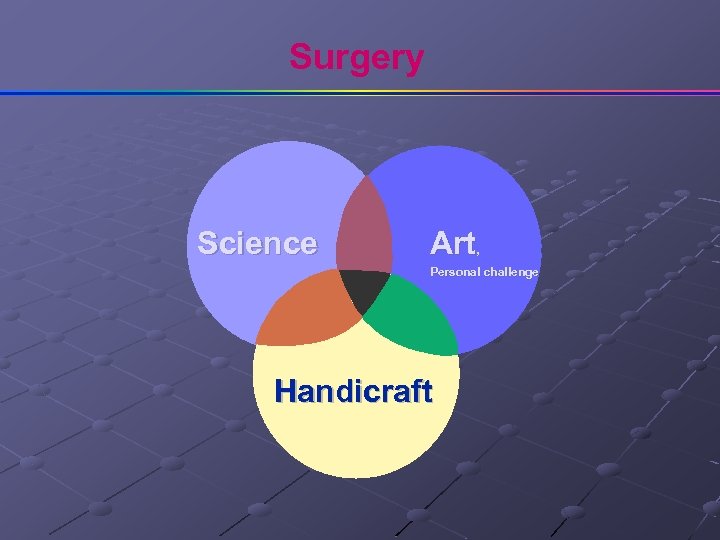 Surgery

Science

Art,

Personal challenge

Handicraft